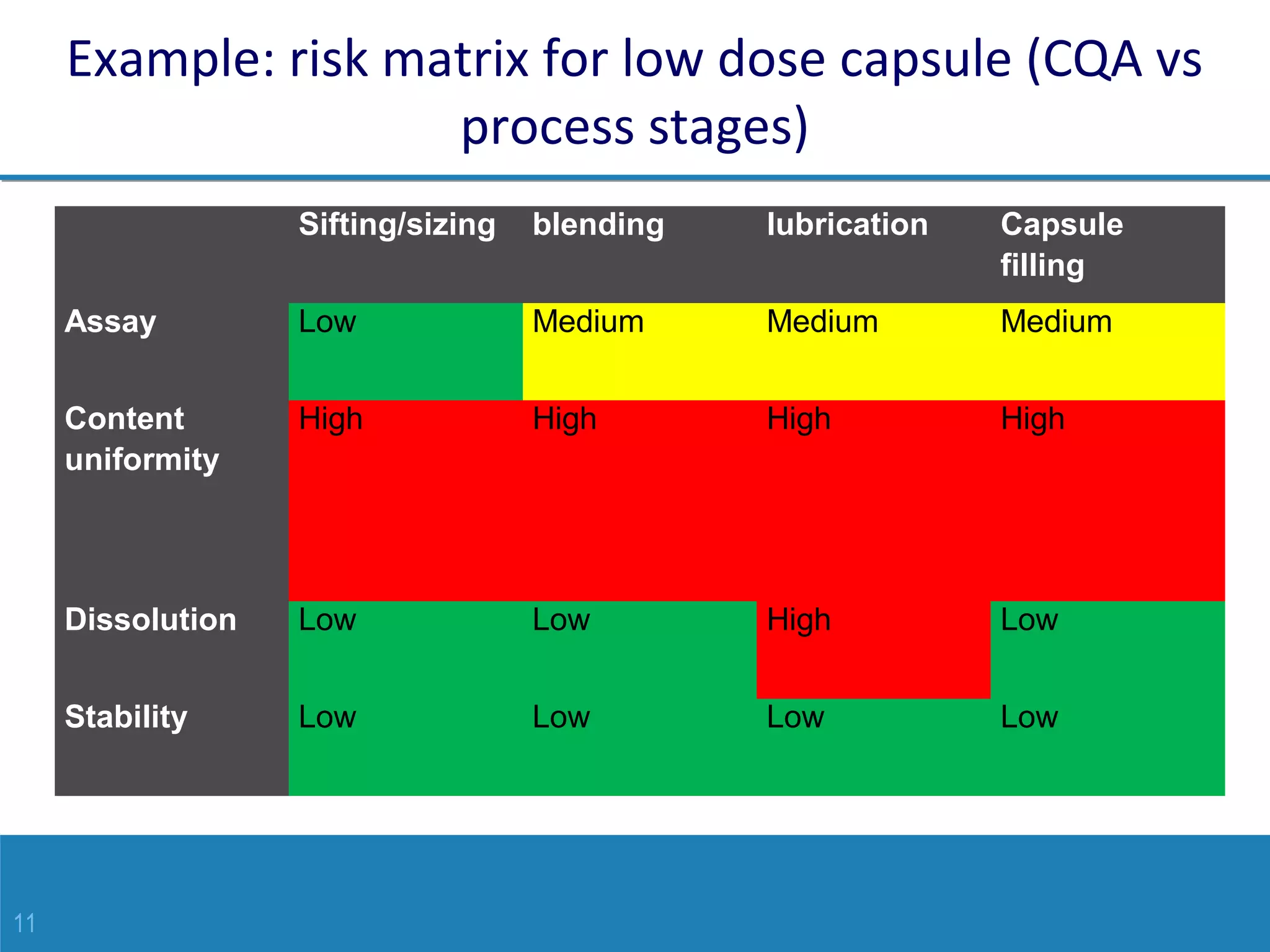 Example: risk matrix for low dose capsule (CQA vs process stages)

| | Sifting/sizing | blending | lubrication | Capsule filling |
|---|---|---|---|---|
| Assay | Low | Medium | Medium | Medium |
| Content uniformity | High | High | High | High |
| Dissolution | Low | Low | High | Low |
| Stability | Low | Low | Low | Low |

11